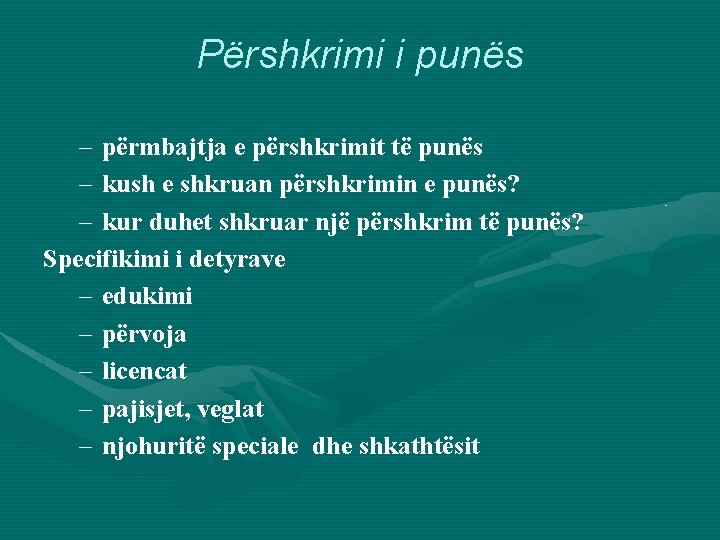 Përshkrimi i punës

– përmbajtja e përshkrimit të punës
– kush e shkruan përshkrimin e punës?
– kur duhet shkruar një përshkrim të punës?

Specifikimi i detyrave
– edukimi
– përvoja
– licencat
– pajisjet, veglat
– njohuritë speciale dhe shkathtësit